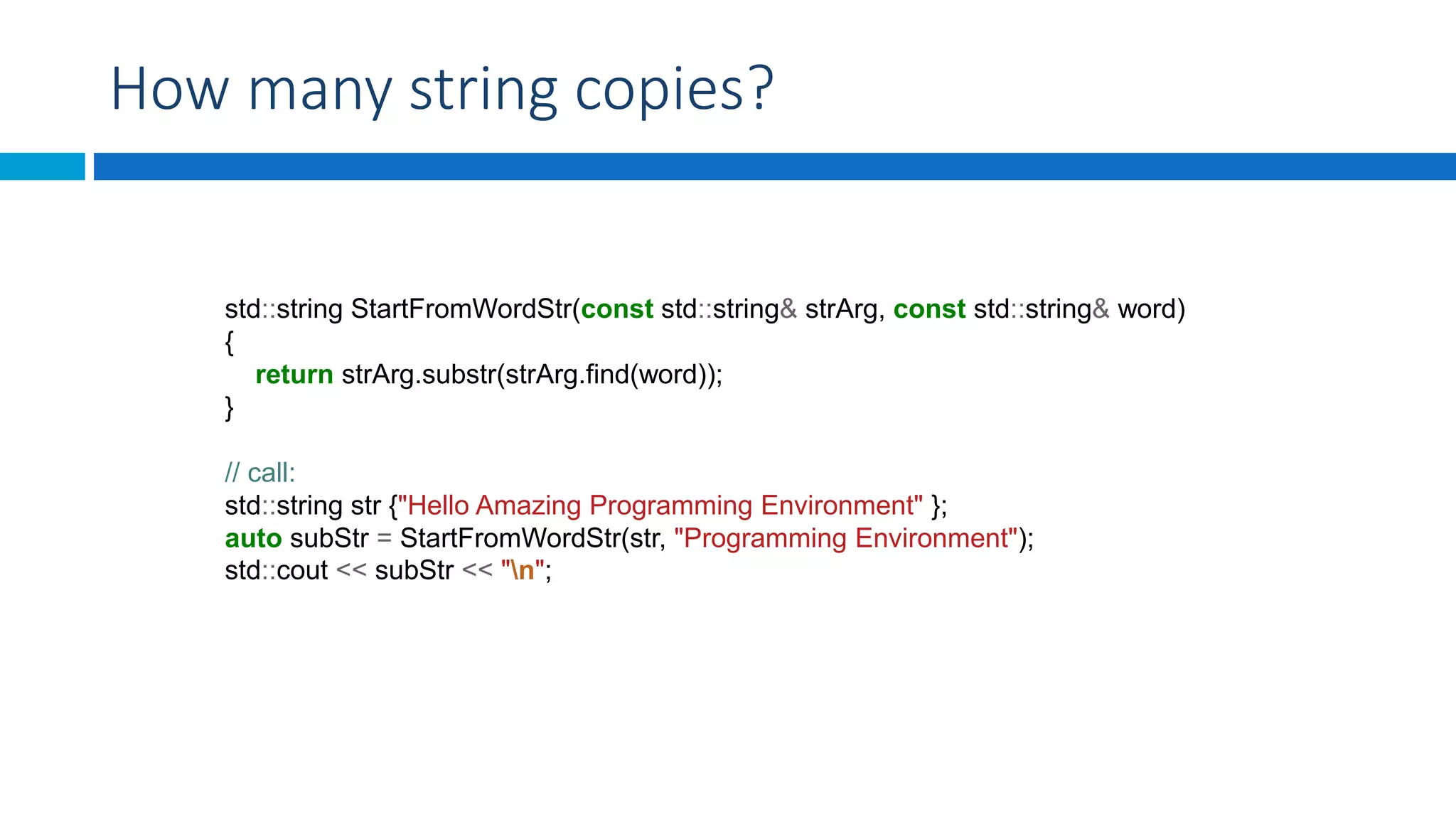 How many string copies?

std::string StartFromWordStr(const std::string& strArg, const std::string& word)
{
    return strArg.substr(strArg.find(word));
}

// call:
std::string str {"Hello Amazing Programming Environment" };
auto subStr = StartFromWordStr(str, "Programming Environment");
std::cout << subStr << "\n";